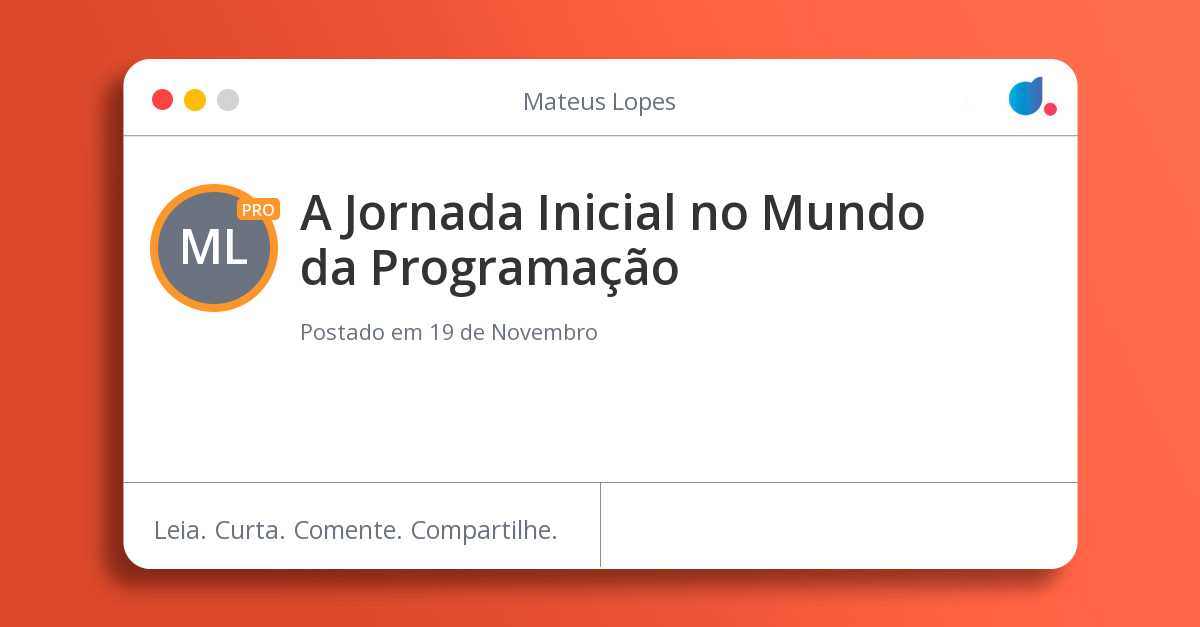 Mateus Lopes

ML PRO

A Jornada Inicial no Mundo da Programação

Postado em 19 de Novembro

Leia. Curta. Comente. Compartilhe.